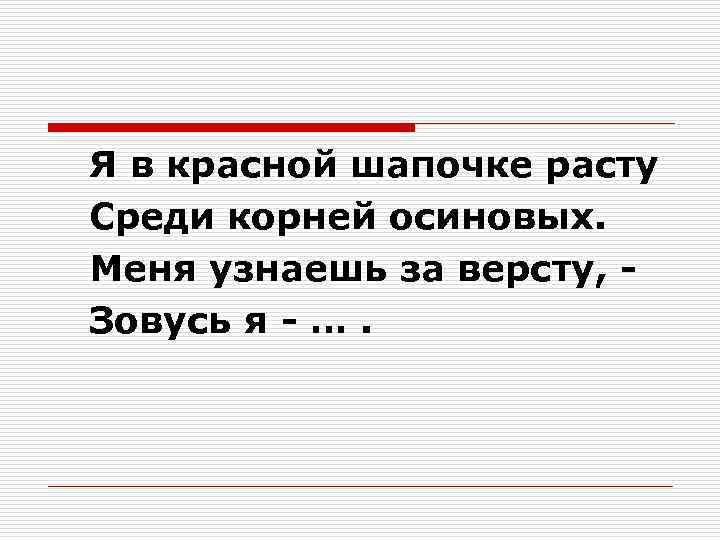 Я в красной шапочке расту
Среди корней осиновых.
Меня узнаешь за версту, -
Зовусь я - … .